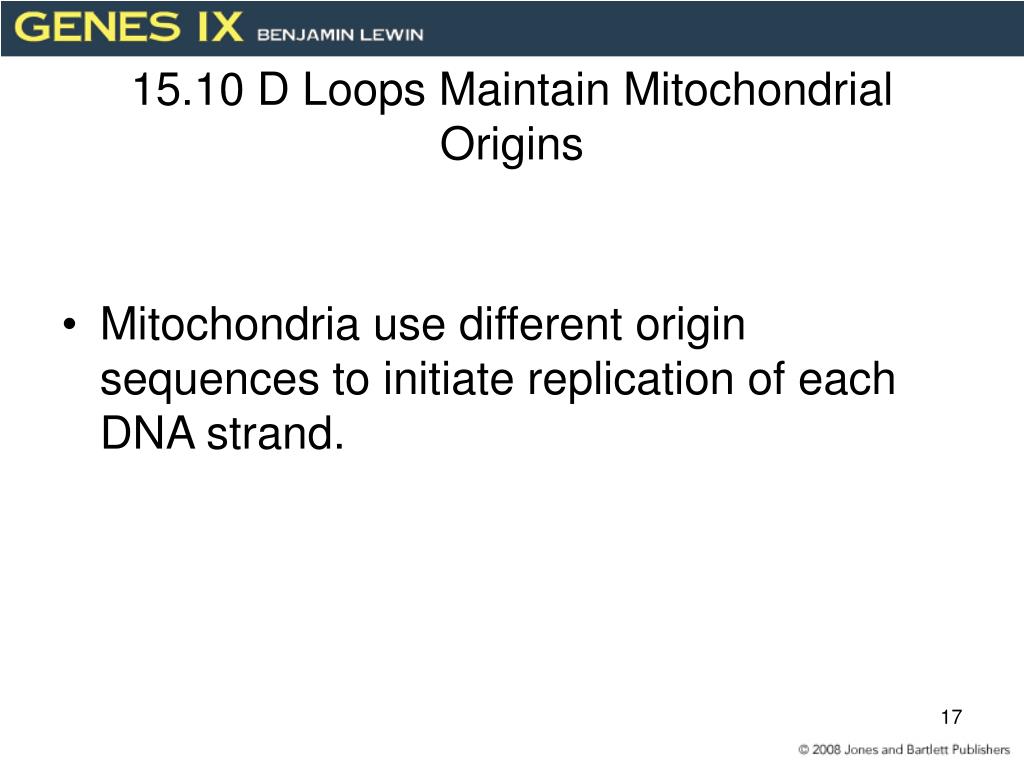 GENES IX BENJAMIN LEWIN

15.10 D Loops Maintain Mitochondrial Origins

• Mitochondria use different origin sequences to initiate replication of each DNA strand.

17

© 2008 Jones and Bartlett Publishers